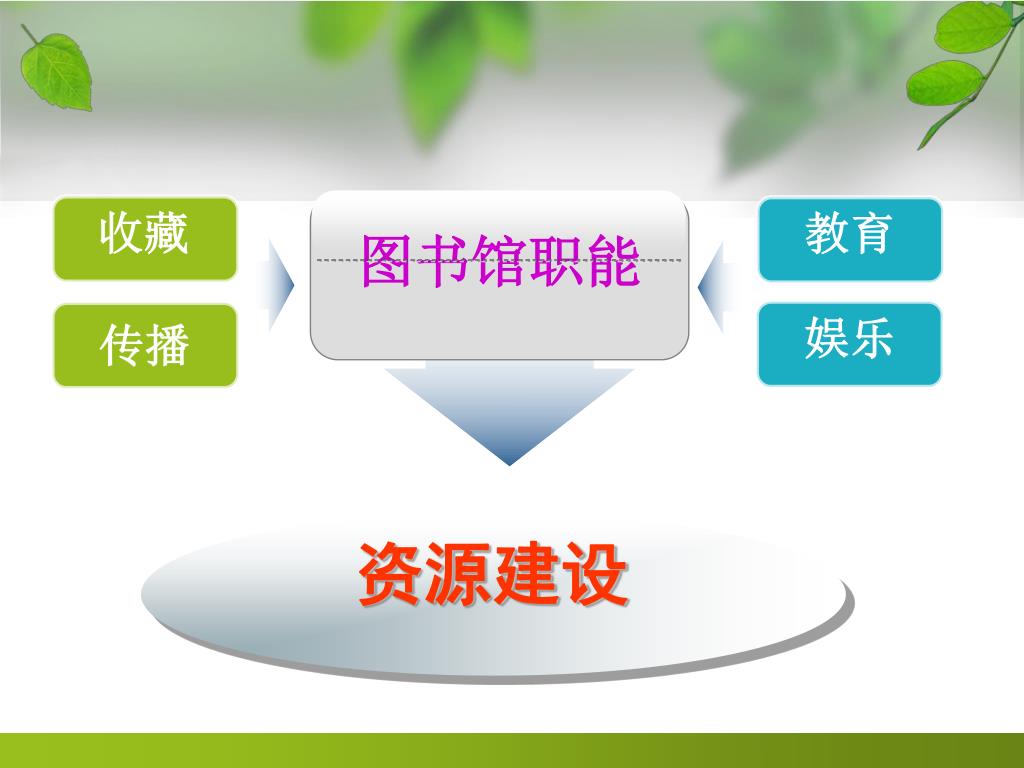 收藏

传播

图书馆职能

教育

娱乐

资源建设